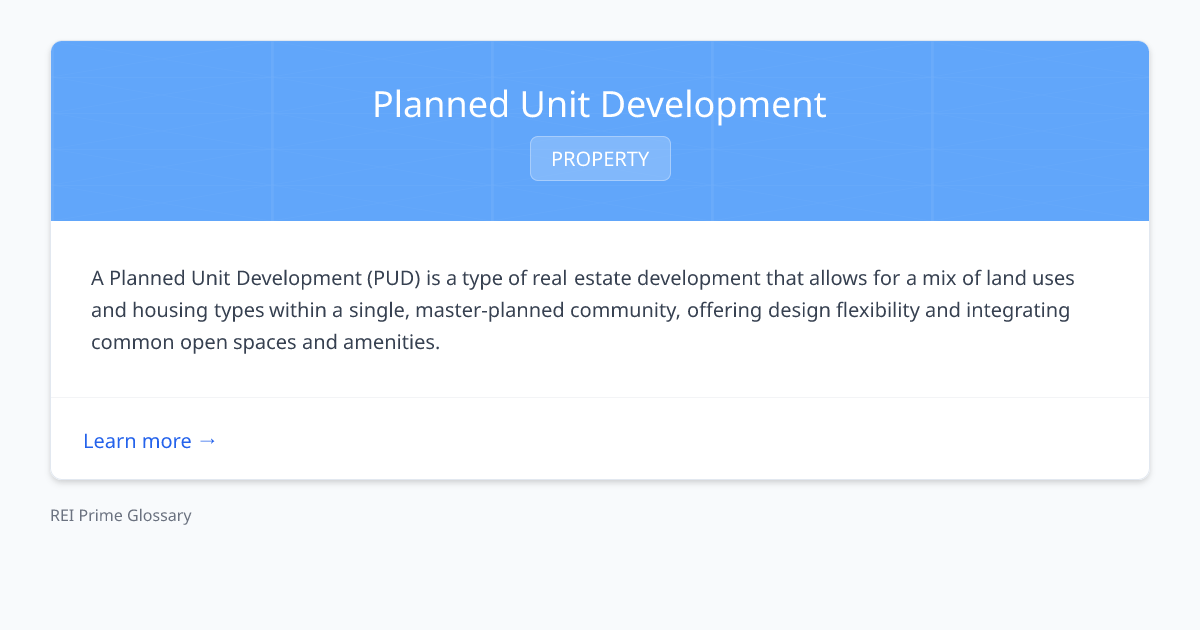 Planned Unit Development

PROPERTY

A Planned Unit Development (PUD) is a type of real estate development that allows for a mix of land uses and housing types within a single, master-planned community, offering design flexibility and integrating common open spaces and amenities.

Learn more →

REI Prime Glossary